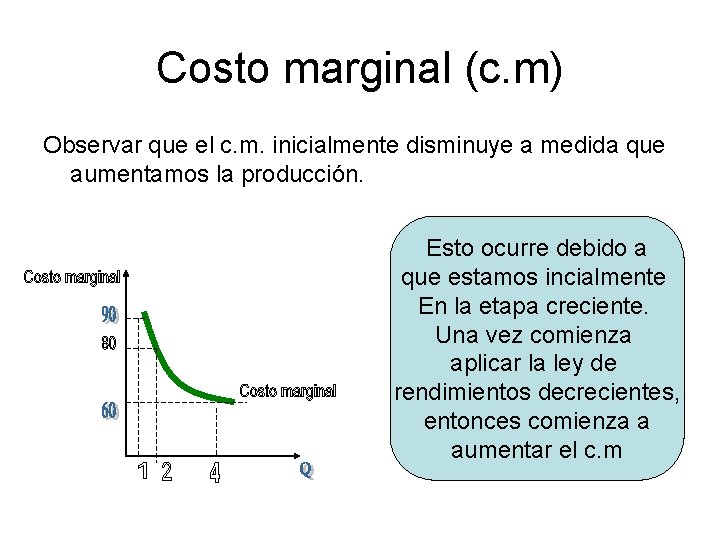 Costo marginal (c.m)

Observar que el c.m. inicialmente disminuye a medida que aumentamos la producción.

Costo marginal

90

80

60

Costo marginal

1 2 4 Q

Esto ocurre debido a que estamos incialmente En la etapa creciente. Una vez comienza aplicar la ley de rendimientos decrecientes, entonces comienza a aumentar el c.m